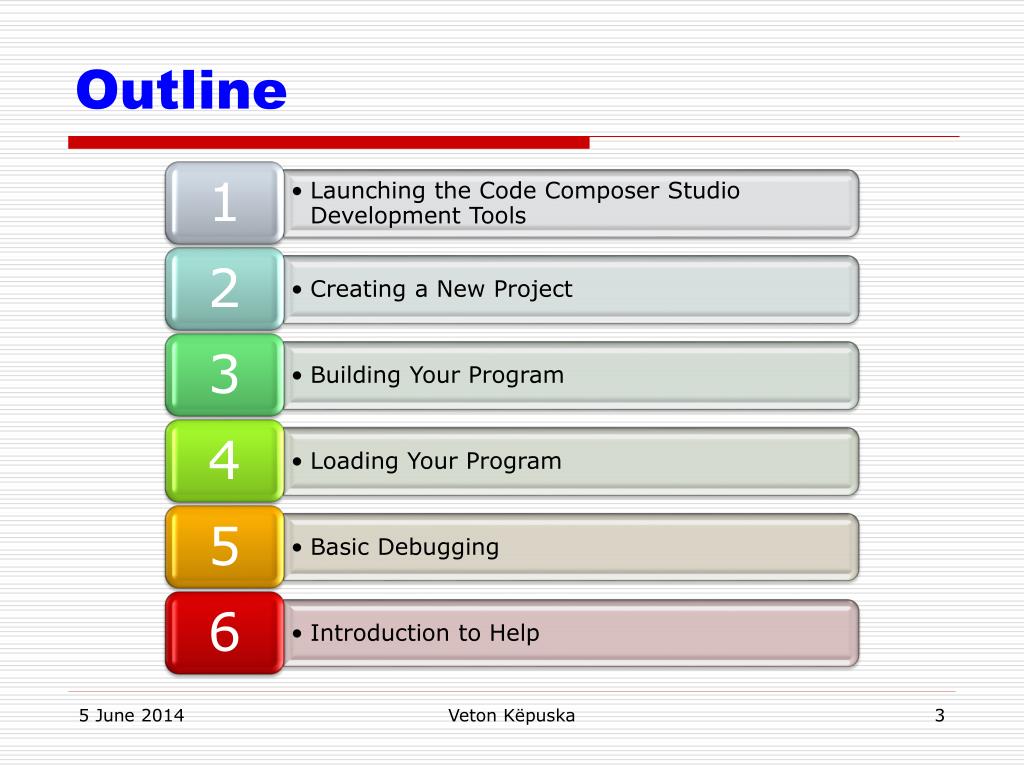 Outline

1
• Launching the Code Composer Studio Development Tools

2
• Creating a New Project

3
• Building Your Program

4
• Loading Your Program

5
• Basic Debugging

6
• Introduction to Help

5 June 2014

Veton Këpuska

3